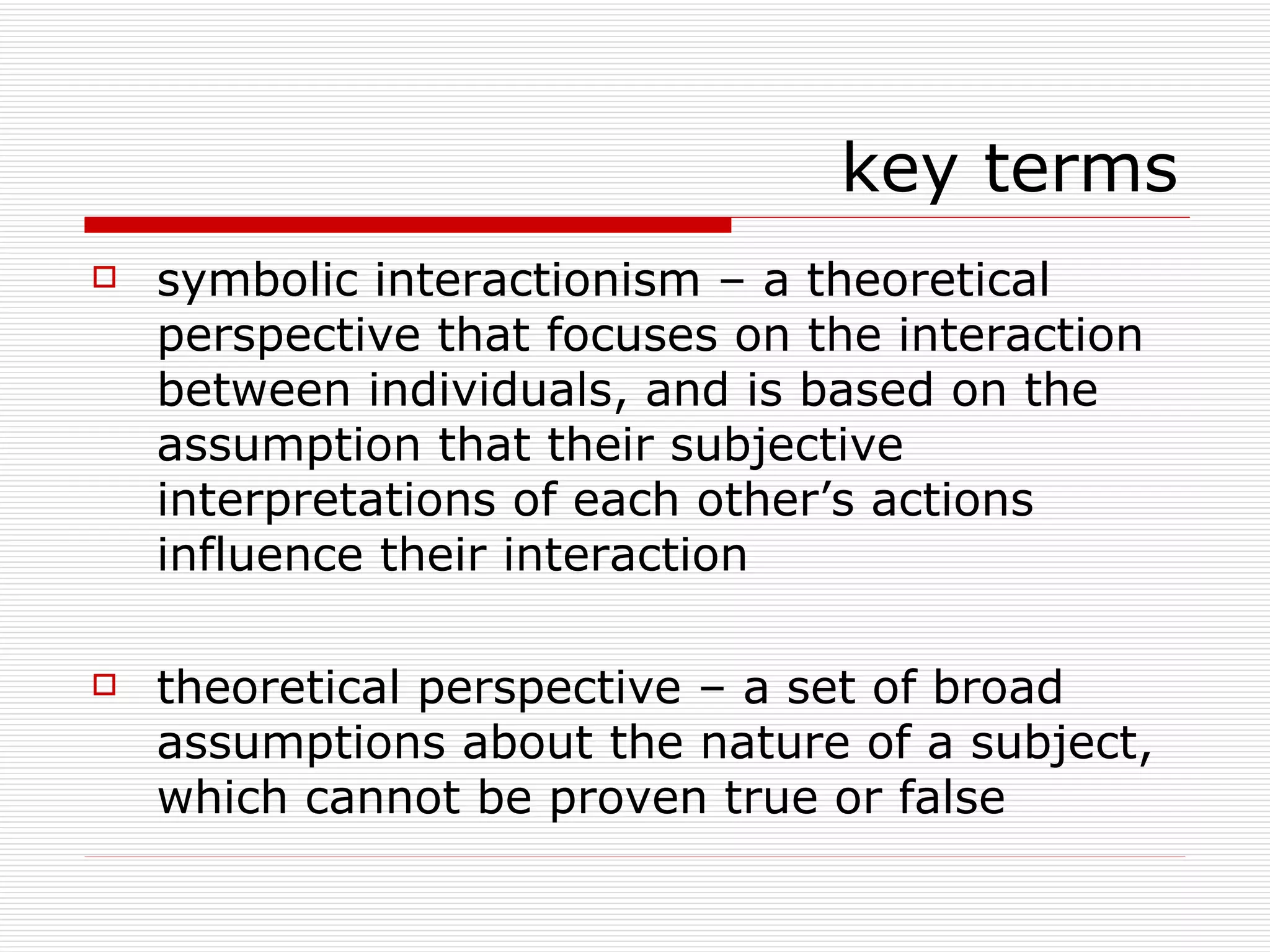 key terms

symbolic interactionism – a theoretical perspective that focuses on the interaction between individuals, and is based on the assumption that their subjective interpretations of each other’s actions influence their interaction

theoretical perspective – a set of broad assumptions about the nature of a subject, which cannot be proven true or false